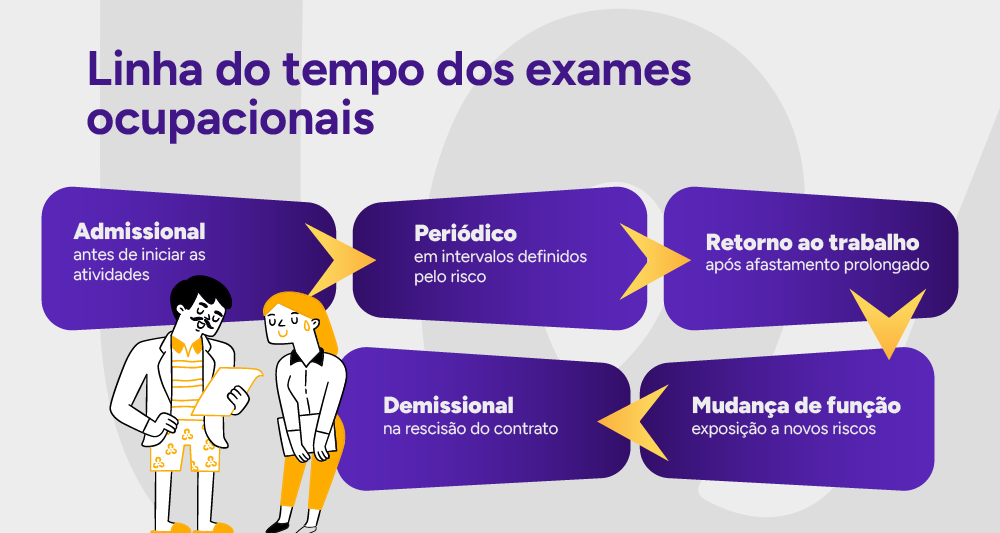 Linha do tempo dos exames ocupacionais

Admissional
antes de iniciar as atividades

Periódico
em intervalos definidos pelo risco

Retorno ao trabalho
após afastamento prolongado

Mudança de função
exposição a novos riscos

Demissional
na rescisão do contrato